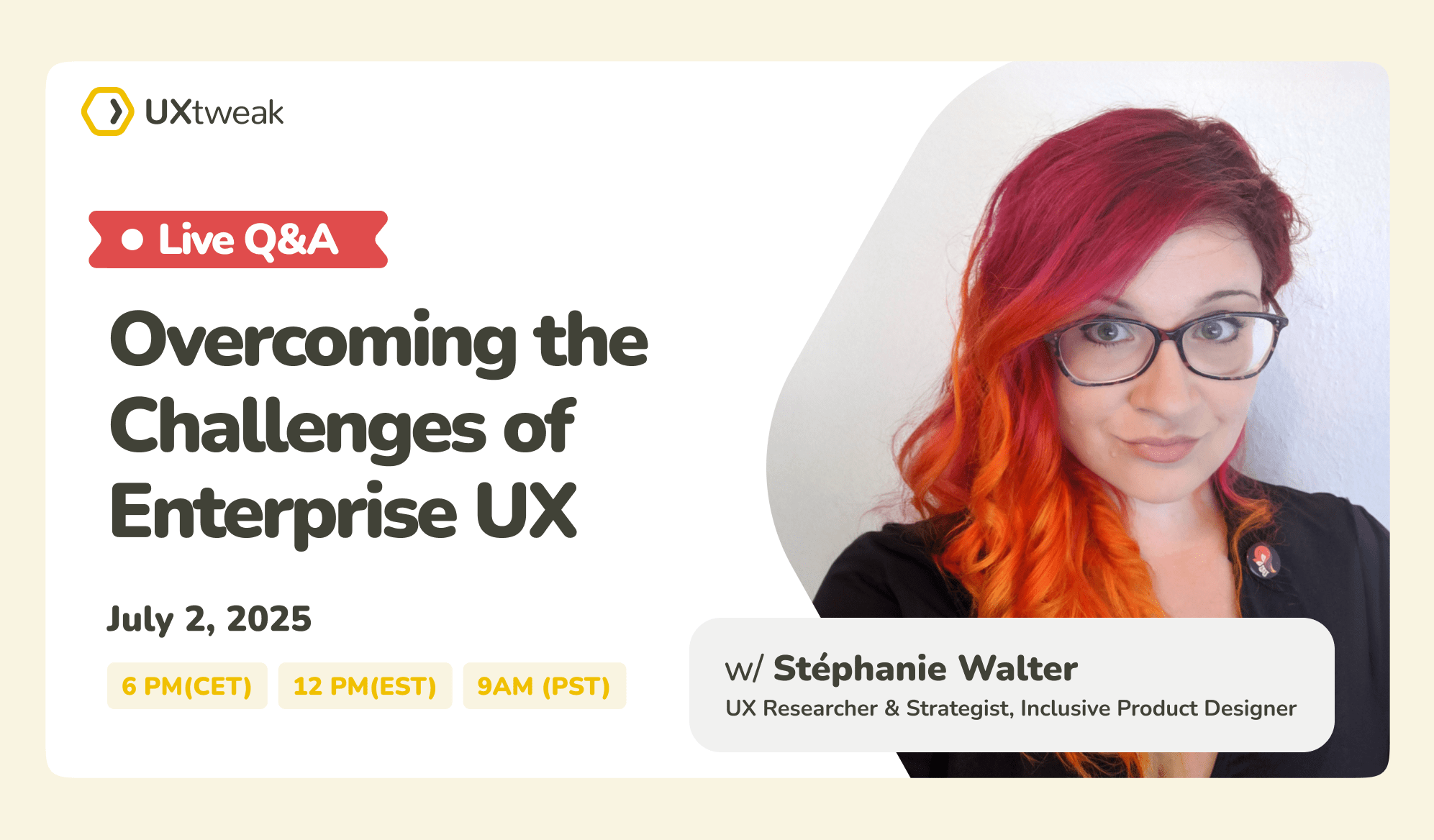 UXtweak

Live Q&A

Overcoming the Challenges of Enterprise UX

July 2, 2025

6 PM(CET) 12 PM(EST) 9AM (PST)

w/ Stéphanie Walter

UX Researcher & Strategist, Inclusive Product Designer